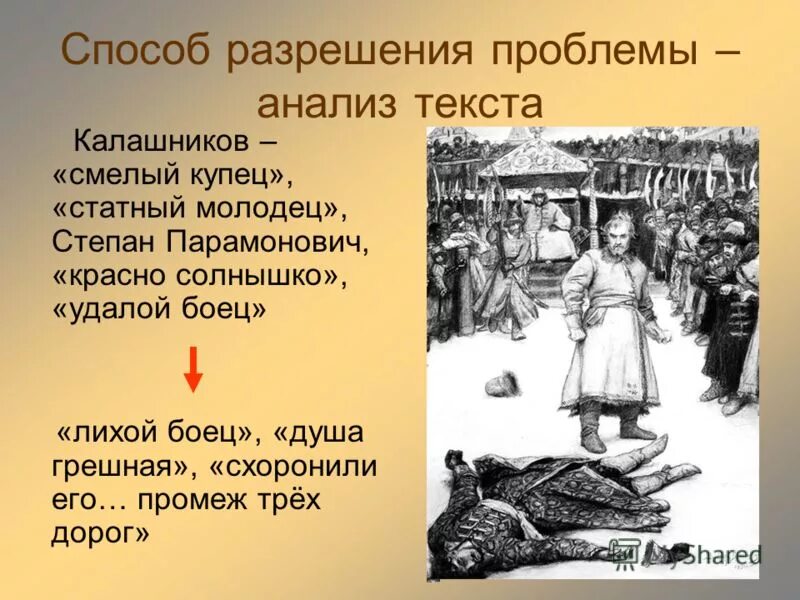 Способ разрешения проблемы – анализ текста

Калашников – «смелый купец», «статный молодец», Степан Парамонович, «красно солнышко», «удалой боец»

«лихой боец», «душа грешная», «схоронили его… промеж трёх дорог»

MyShared